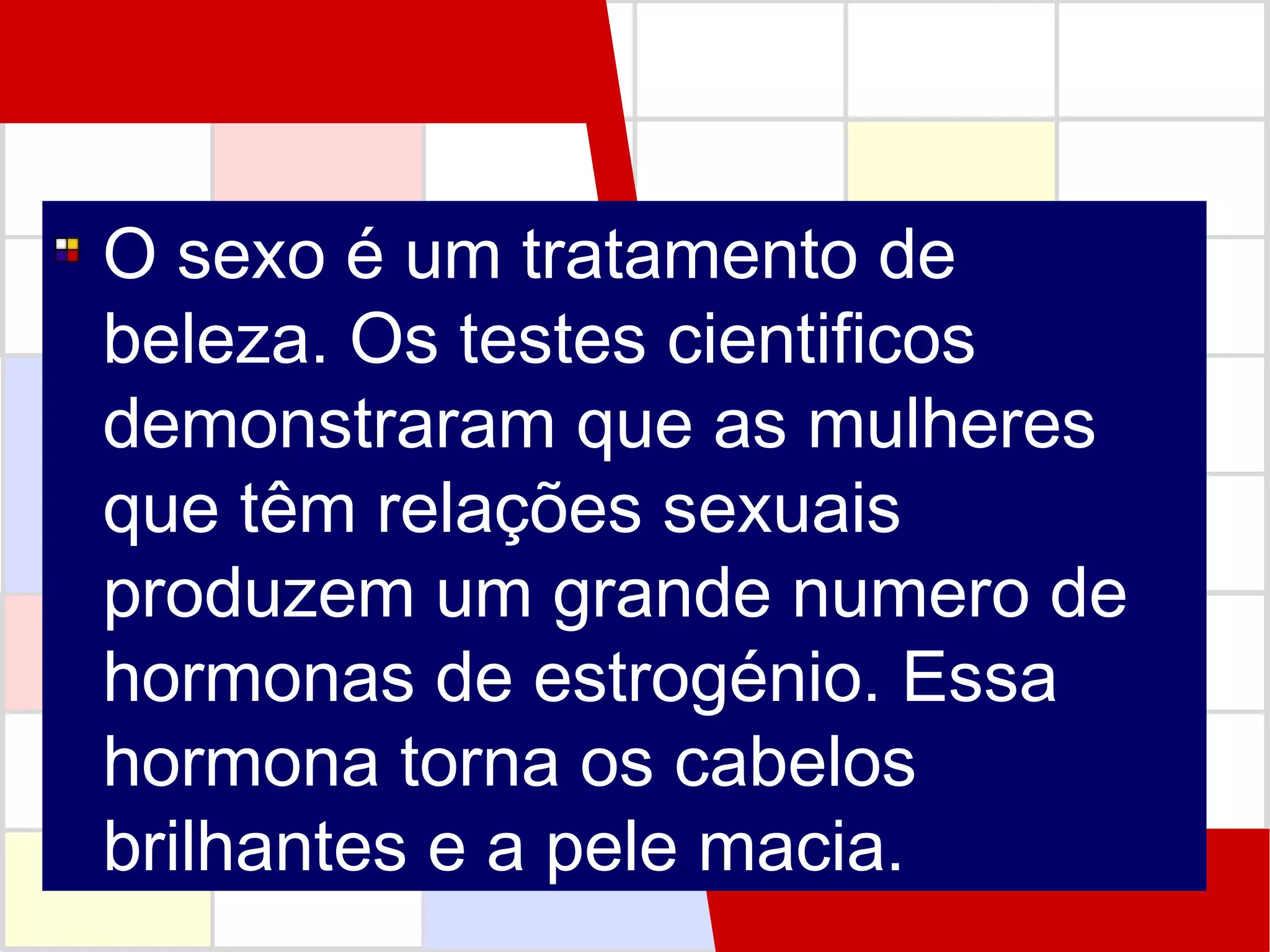 O sexo é um tratamento de beleza. Os testes cientificos demonstraram que as mulheres que têm relações sexuais produzem um grande numero de hormonas de estrogénio. Essa hormona torna os cabelos brilhantes e a pele macia.